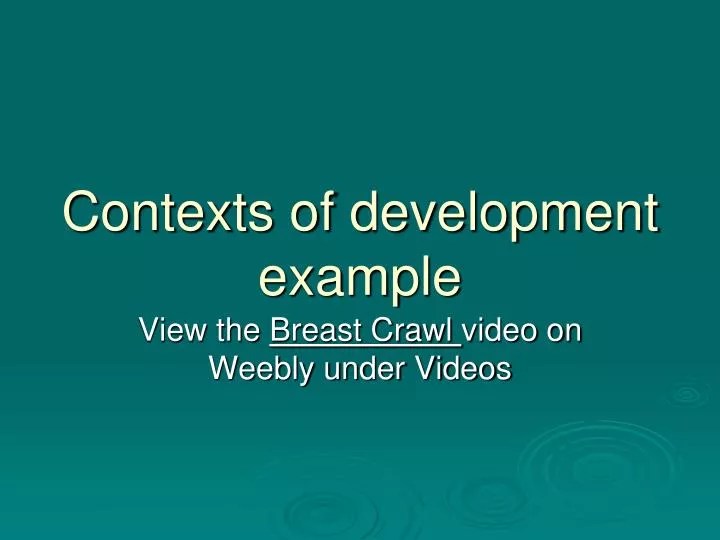 Contexts of development example

View the Breast Crawl video on Weebly under Videos